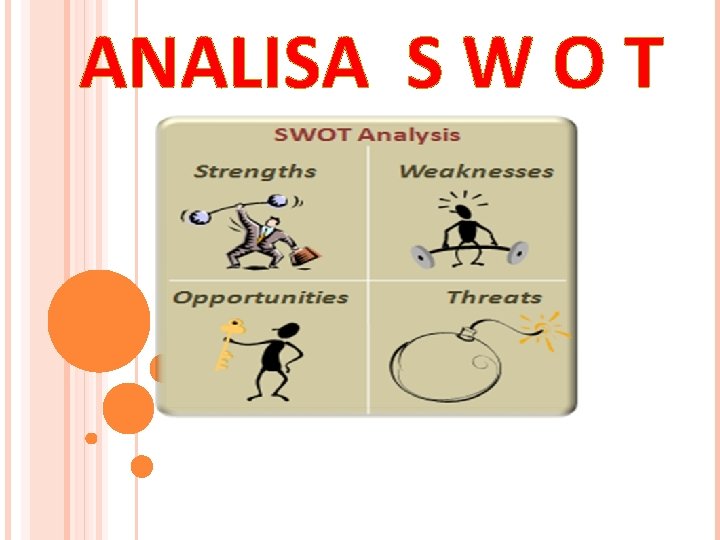 ANALISA S W O T

SWOT Analysis

Strengths

Weaknesses

Opportunities

Threats